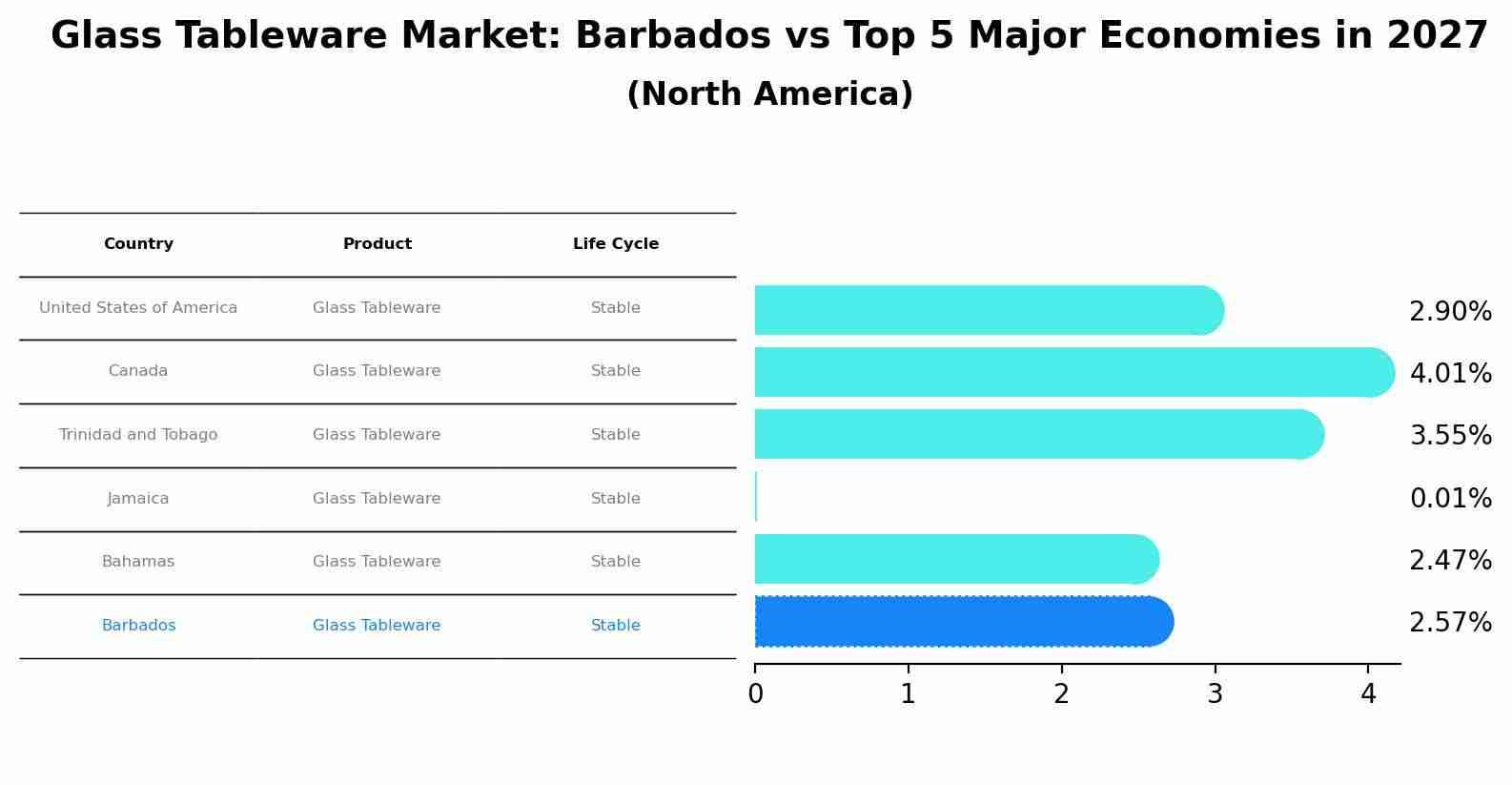 Glass Tableware Market: Barbados vs Top 5 Major Economies in 2027
(North America)

| Country | Product | Life Cycle |
|---|---|---|
| United States of America | Glass Tableware | Stable |
| Canada | Glass Tableware | Stable |
| Trinidad and Tobago | Glass Tableware | Stable |
| Jamaica | Glass Tableware | Stable |
| Bahamas | Glass Tableware | Stable |
| Barbados | Glass Tableware | Stable |

2.90%
4.01%
3.55%
0.01%
2.47%
2.57%

0 1 2 3 4